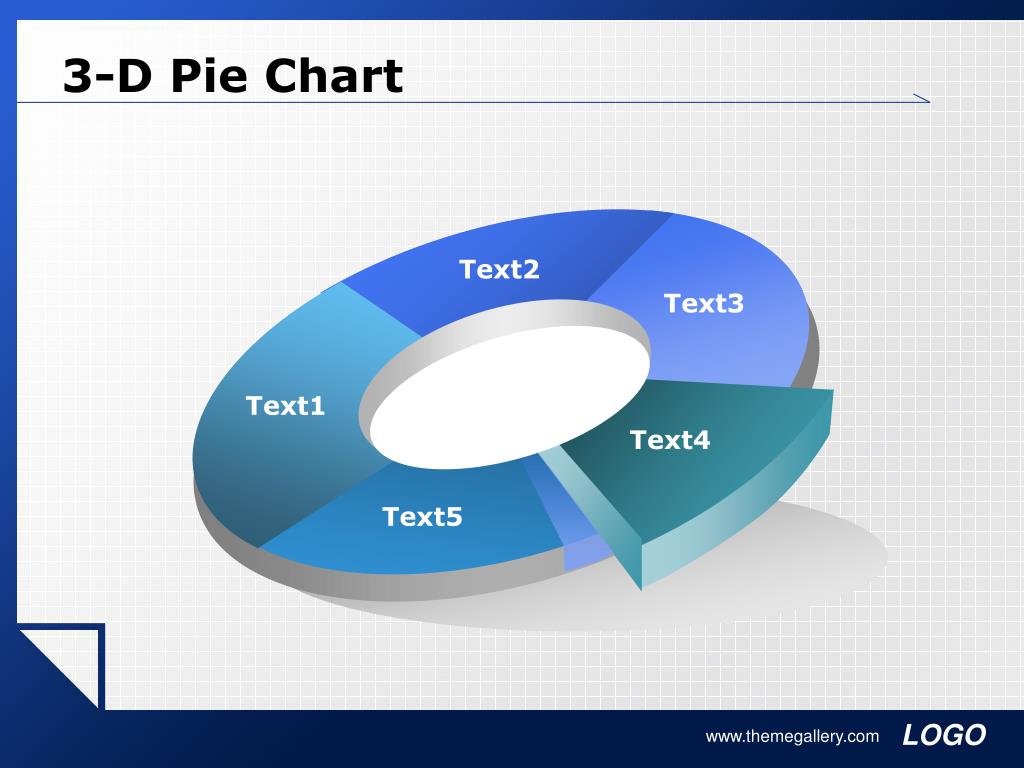 3-D Pie Chart

Text2

Text3

Text1

Text4

Text5

www.themegallery.com

LOGO